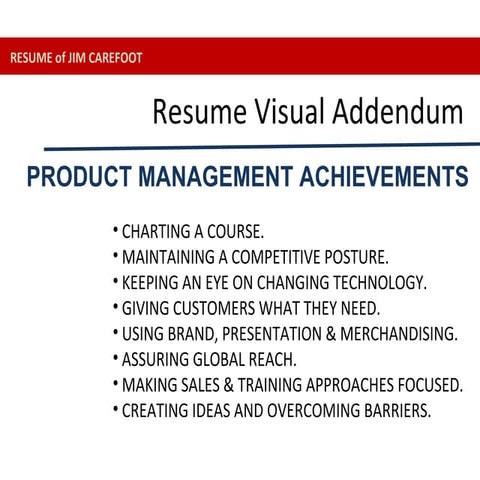 RESUME of JIM CAREFOOT

Resume Visual Addendum

PRODUCT MANAGEMENT ACHIEVEMENTS

• CHARTING A COURSE.
• MAINTAINING A COMPETITIVE POSTURE.
• KEEPING AN EYE ON CHANGING TECHNOLOGY.
• GIVING CUSTOMERS WHAT THEY NEED.
• USING BRAND, PRESENTATION & MERCHANDISING.
• ASSURING GLOBAL REACH.
• MAKING SALES & TRAINING APPROACHES FOCUSED.
• CREATING IDEAS AND OVERCOMING BARRIERS.